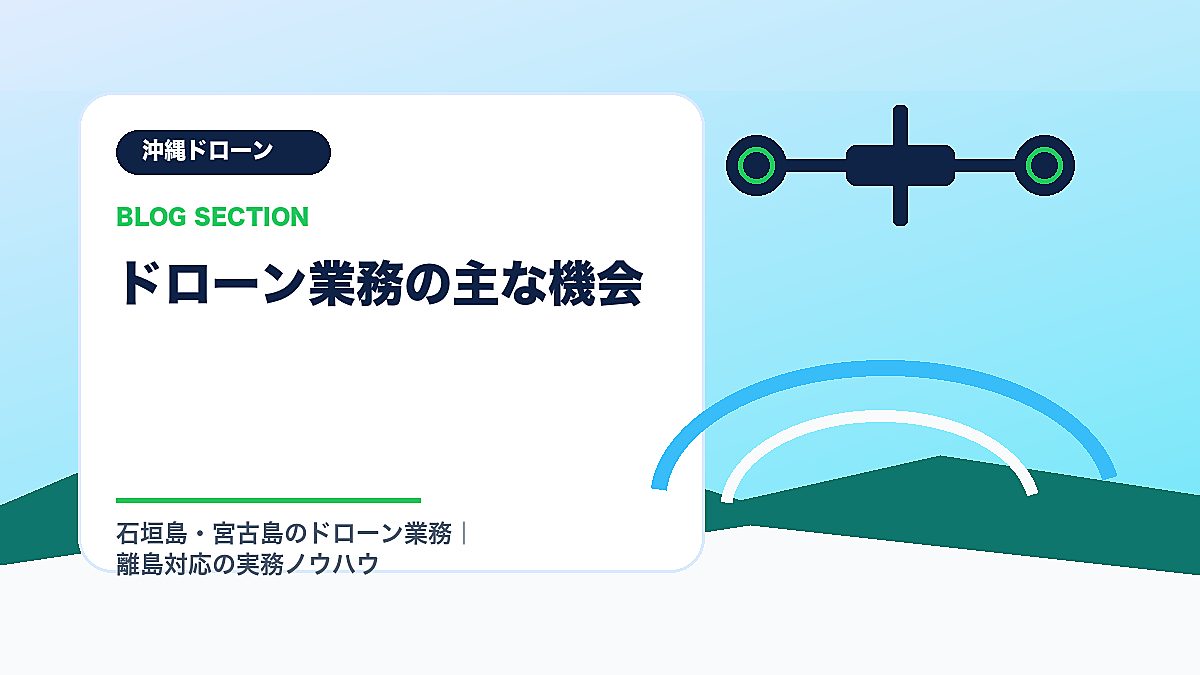 沖縄ドローン

BLOG SECTION

ドローン業務の主な機会

石垣島・宮古島のドローン業務｜離島対応の実務ノウハウ